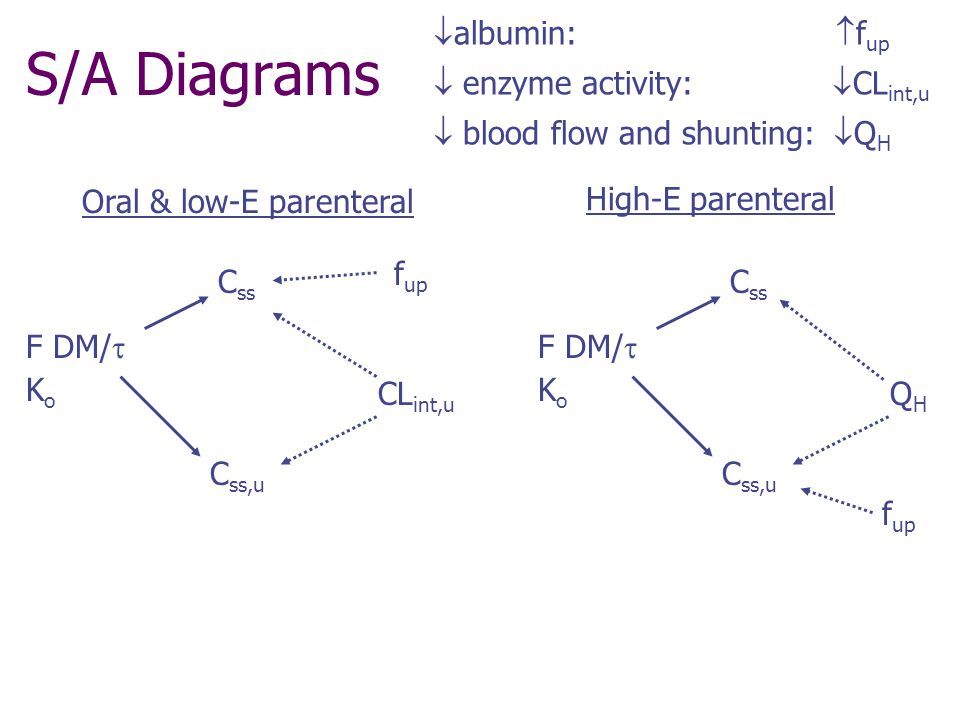 S/A Diagrams

$\downarrow$albumin: $\uparrow f_{up}$
$\downarrow$ enzyme activity: $\downarrow CL_{int,u}$
$\downarrow$ blood flow and shunting: $\downarrow Q_H$

Oral & low-E parenteral

$C_{ss}$
$f_{up}$
F DM/$\tau$
$K_o$
$CL_{int,u}$
$C_{ss,u}$

High-E parenteral

$C_{ss}$
F DM/$\tau$
$K_o$
$Q_H$
$C_{ss,u}$
$f_{up}$